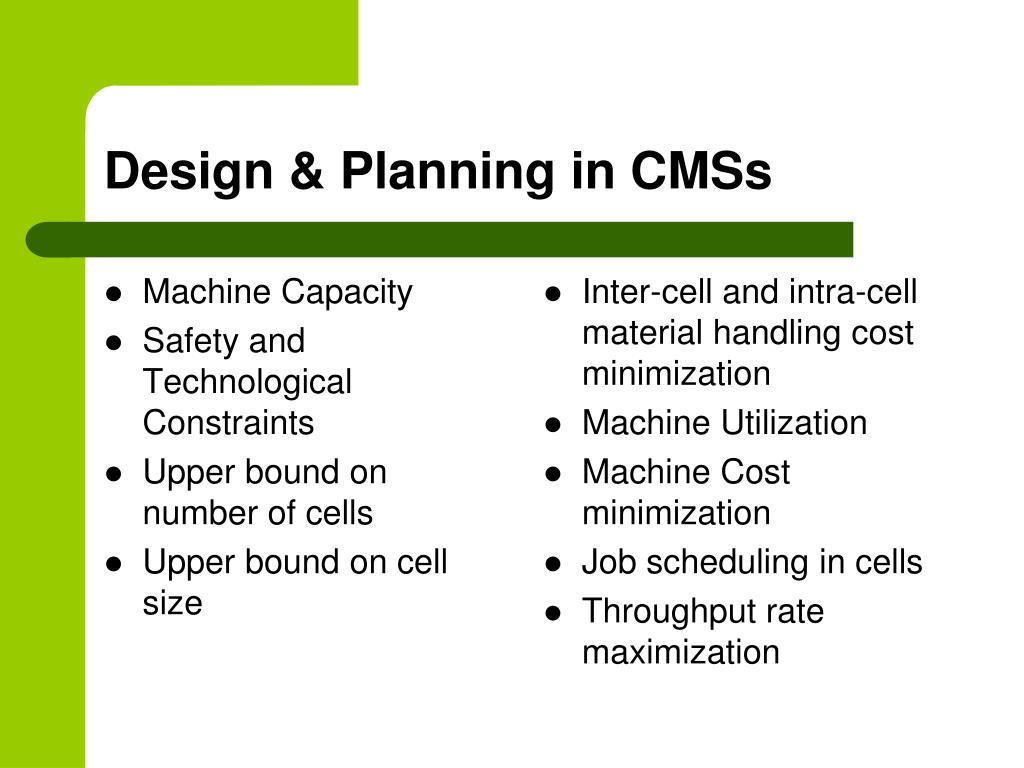 Design & Planning in CMSs

- Machine Capacity
- Safety and Technological Constraints
- Upper bound on number of cells
- Upper bound on cell size

- Inter-cell and intra-cell material handling cost minimization
- Machine Utilization
- Machine Cost minimization
- Job scheduling in cells
- Throughput rate maximization